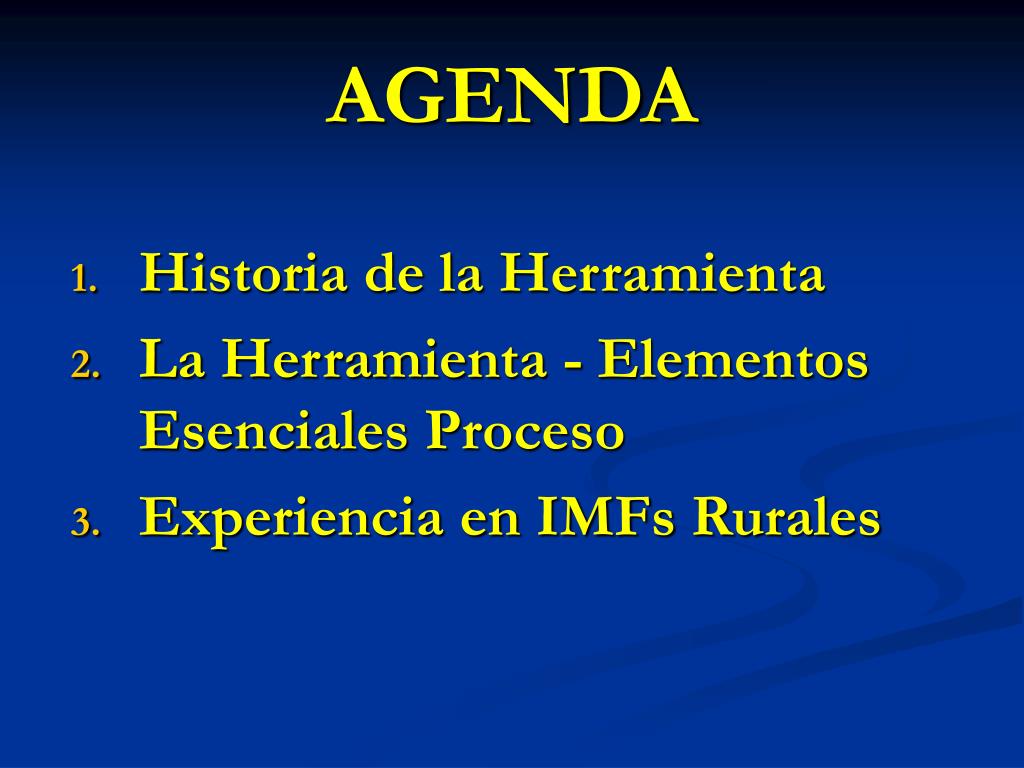 AGENDA

1. Historia de la Herramienta
2. La Herramienta - Elementos Esenciales Proceso
3. Experiencia en IMFs Rurales